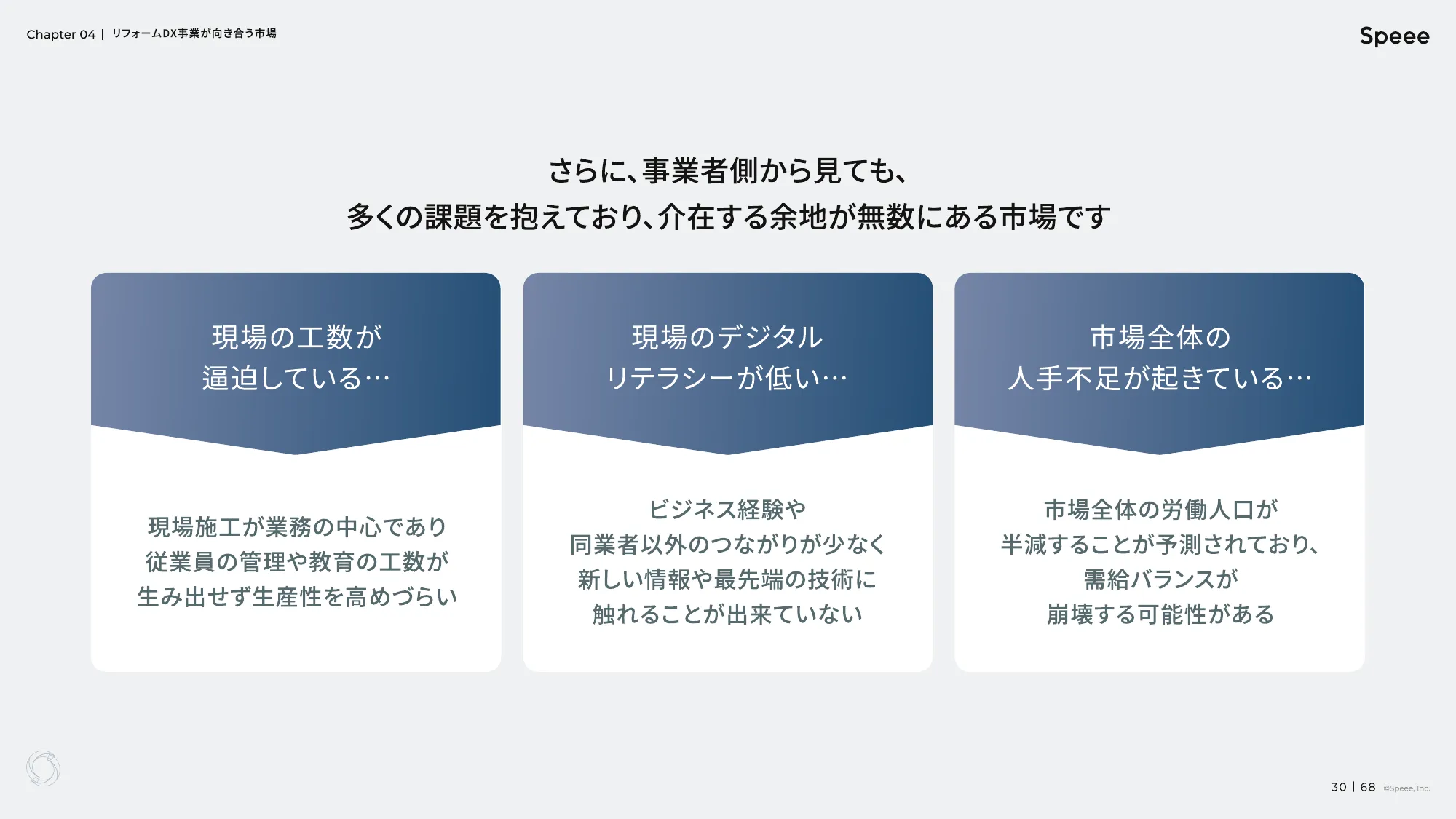 Chapter 04 | リフォームDX事業が向き合う市場

Speee

さらに、事業者側から見ても、
多くの課題を抱えており、介在する余地が無数にある市場です

現場の工数が
逼迫している…

現場施工が業務の中心であり
従業員の管理や教育の工数が
生み出せず生産性を高めづらい

現場のデジタル
リテラシーが低い…

ビジネス経験や
同業者以外のつながりが少なく
新しい情報や最先端の技術に
触れることが出来ていない

市場全体の
人手不足が起きている…

市場全体の労働人口が
半減することが予測されており、
需給バランスが
崩壊する可能性がある

30 | 68 ©Speee, Inc.